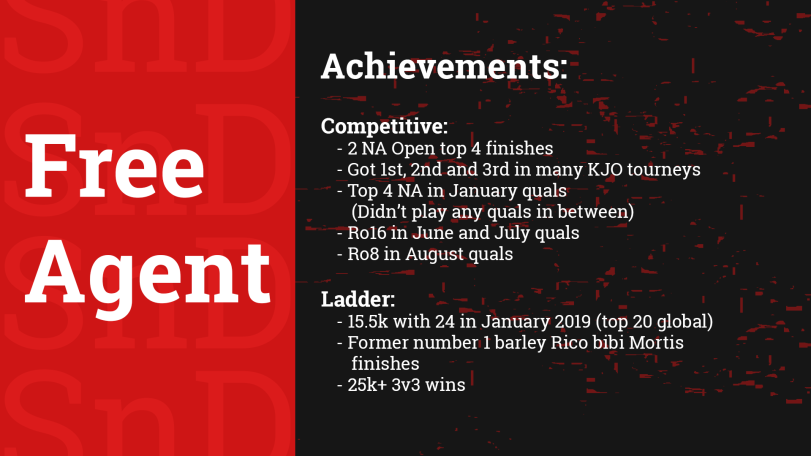 SnD
SnD
SnD
SnD
SnD

Free Agent

Achievements:

Competitive:
- 2 NA Open top 4 finishes
- Got 1st, 2nd and 3rd in many KJO tourneys
- Top 4 NA in January quals (Didn't play any quals in between)
- Ro16 in June and July quals
- Ro8 in August quals

Ladder:
- 15.5k with 24 in January 2019 (top 20 global)
- Former number 1 barley Rico bibi Mortis finishes
- 25k+ 3v3 wins